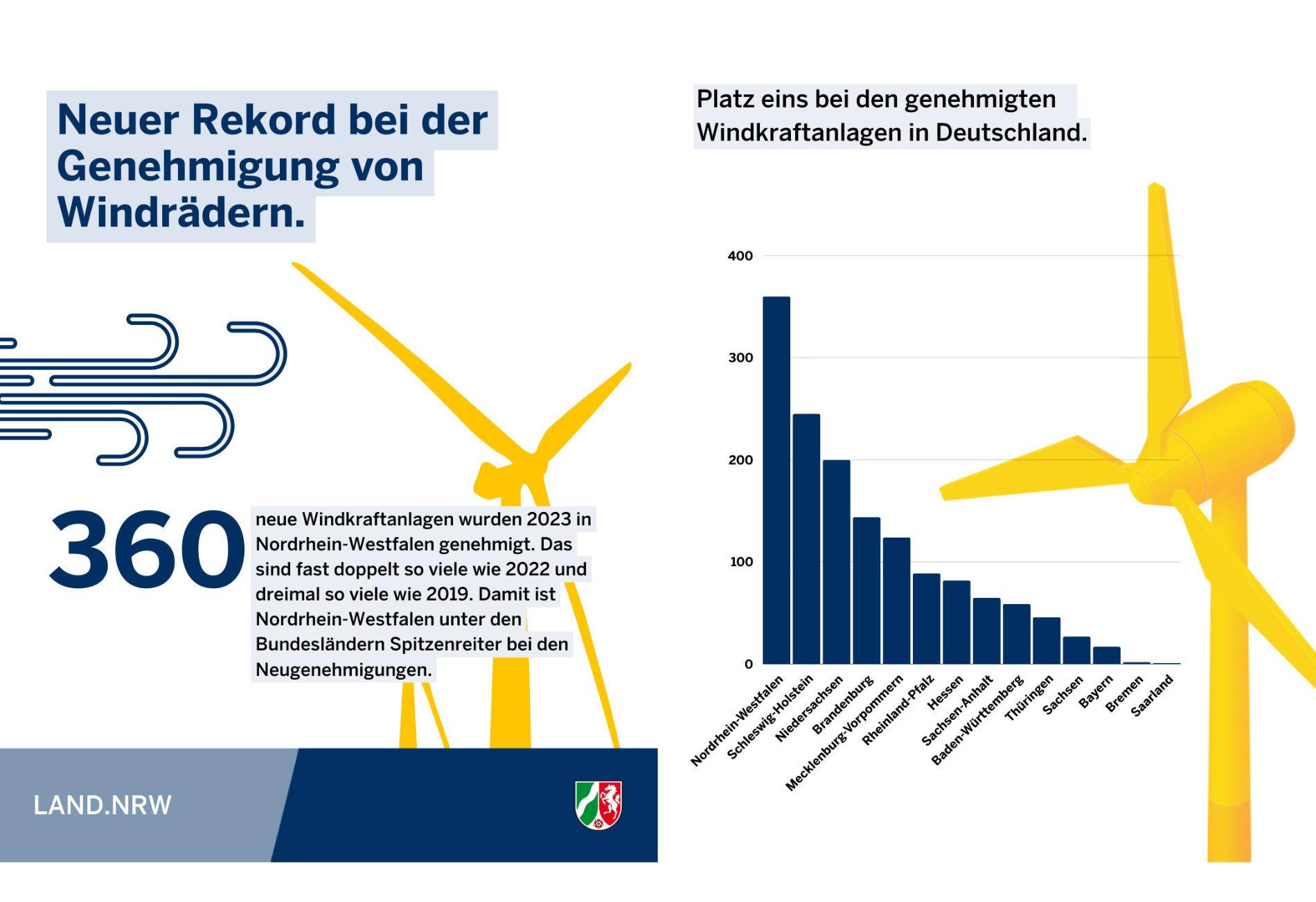 Neuer Rekord bei der Genehmigung von Windrädern.

360 neue Windkraftanlagen wurden 2023 in Nordrhein-Westfalen genehmigt. Das sind fast doppelt so viele wie 2022 und dreimal so viele wie 2019. Damit ist Nordrhein-Westfalen unter den Bundesländern Spitzenreiter bei den Neugenehmigungen.

LAND.NRW

Platz eins bei den genehmigten Windkraftanlagen in Deutschland.

400
300
200
100
0

Nordrhein-Westfalen
Schleswig-Holstein
Niedersachsen
Brandenburg
Mecklenburg-Vorpommern
Rheinland-Pfalz
Hessen
Sachsen-Anhalt
Baden-Württemberg
Thüringen
Sachsen
Bayern
Bremen
Saarland